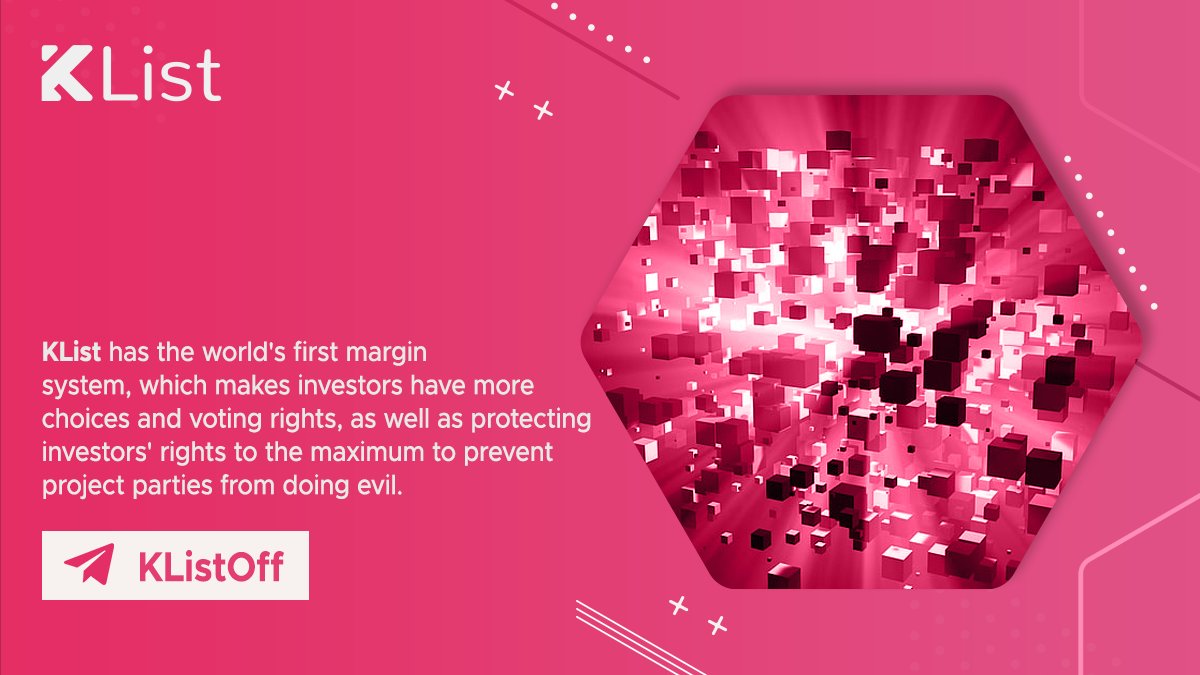 KList

KList has the world's first margin system, which makes investors have more choices and voting rights, as well as protecting investors' rights to the maximum to prevent project parties from doing evil.

KListOff